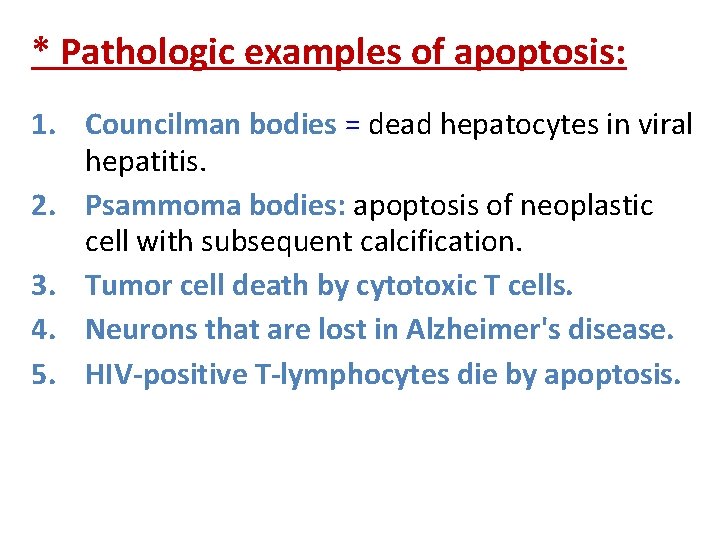 * Pathologic examples of apoptosis:

1. Councilman bodies = dead hepatocytes in viral hepatitis.
2. Psammoma bodies: apoptosis of neoplastic cell with subsequent calcification.
3. Tumor cell death by cytotoxic T cells.
4. Neurons that are lost in Alzheimer's disease.
5. HIV-positive T-lymphocytes die by apoptosis.